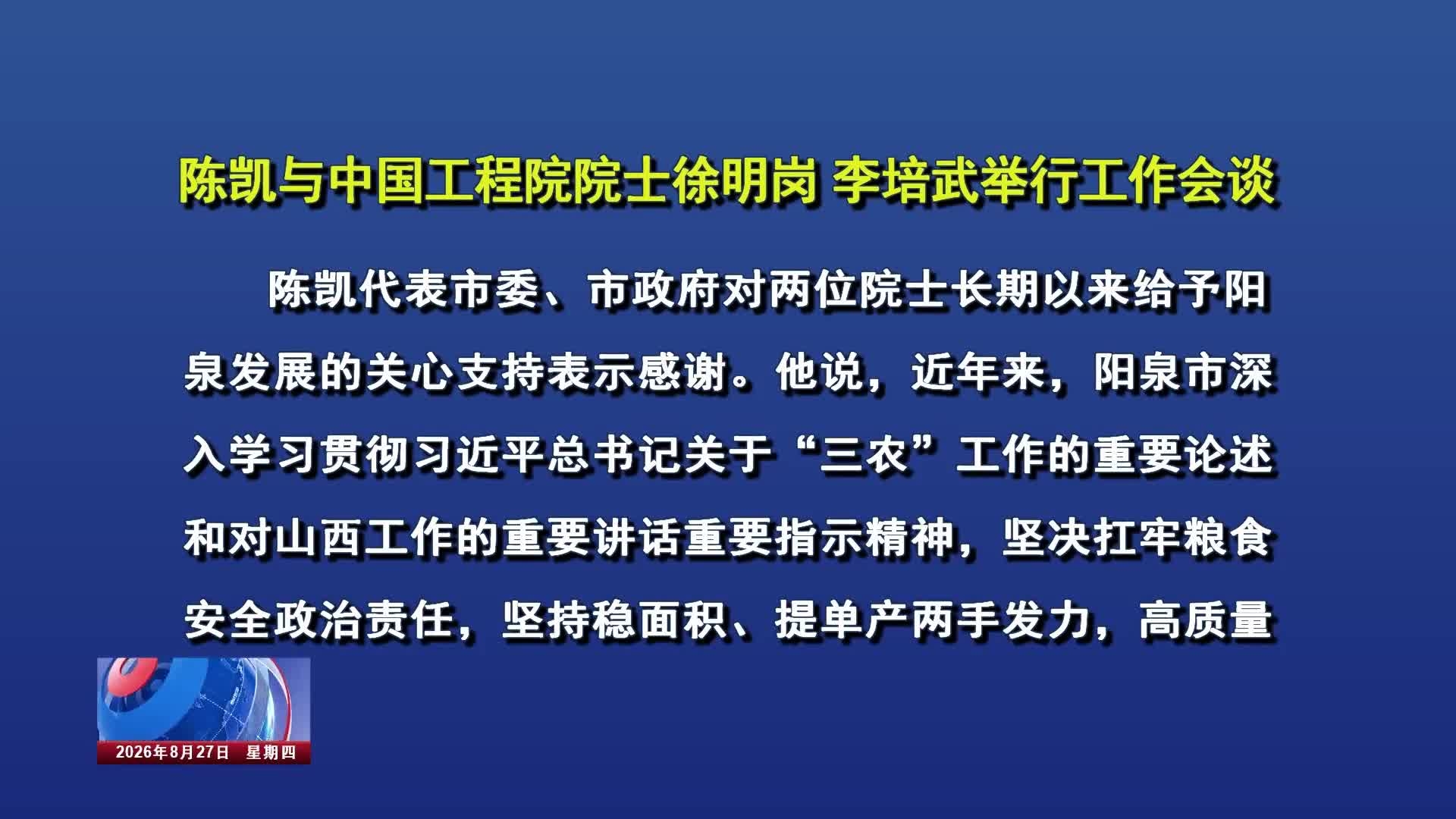 陈凯与中国工程院院士徐明岗 李培武举行工作会谈

陈凯代表市委、市政府对两位院士长期以来给予阳泉发展的关心支持表示感谢。他说，近年来，阳泉市深入学习贯彻习近平总书记关于“三农”工作的重要论述和对山西工作的重要讲话重要指示精神，坚决扛牢粮食安全政治责任，坚持稳面积、提单产两手发力，高质量

2026年8月27日 星期四